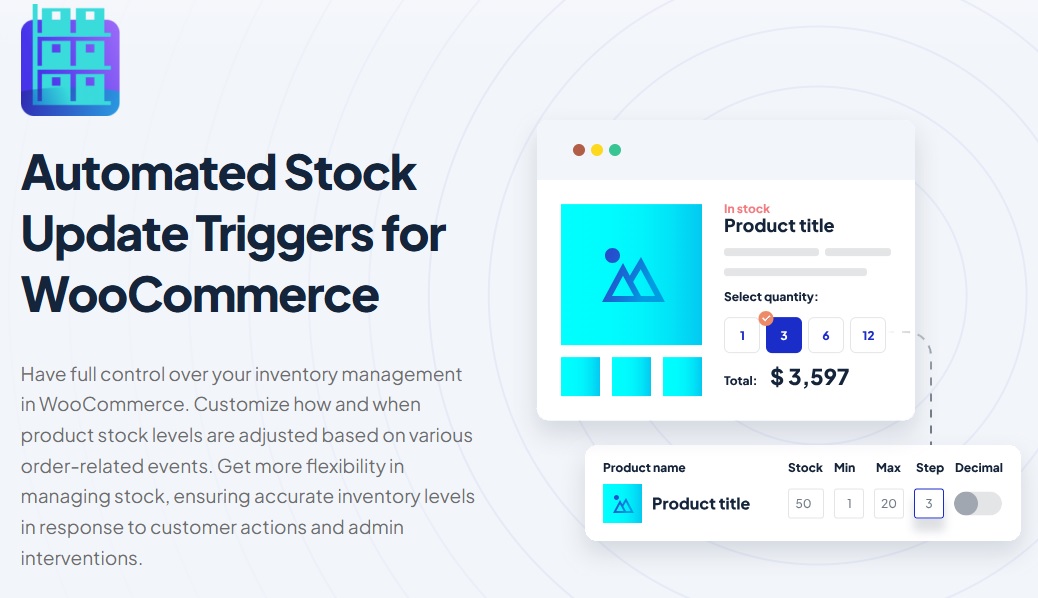 Automated Stock Update Triggers for WooCommerce

Have full control over your inventory management in WooCommerce. Customize how and when product stock levels are adjusted based on various order-related events. Get more flexibility in managing stock, ensuring accurate inventory levels in response to customer actions and admin interventions.

In stock
Product title

Select quantity:

1 3 6 12

Total: $ 3,597

| Product name | Stock | Min | Max | Step | Decimal |
|---|---|---|---|---|---|
| Product title | 50 | 1 | 20 | 3 | |